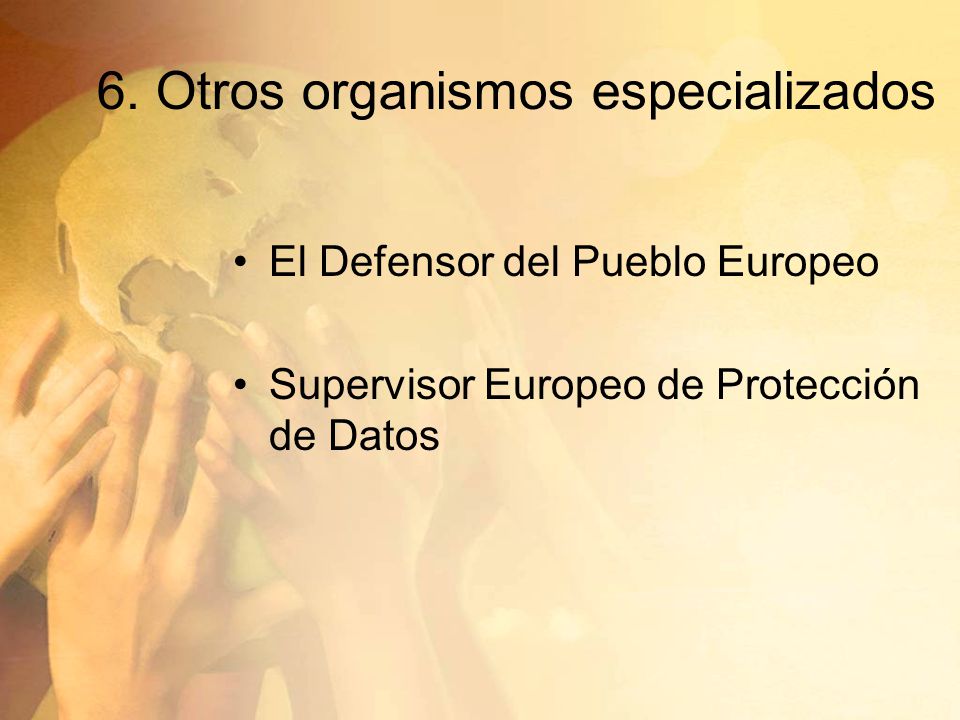 6. Otros organismos especializados

• El Defensor del Pueblo Europeo

• Supervisor Europeo de Protección de Datos